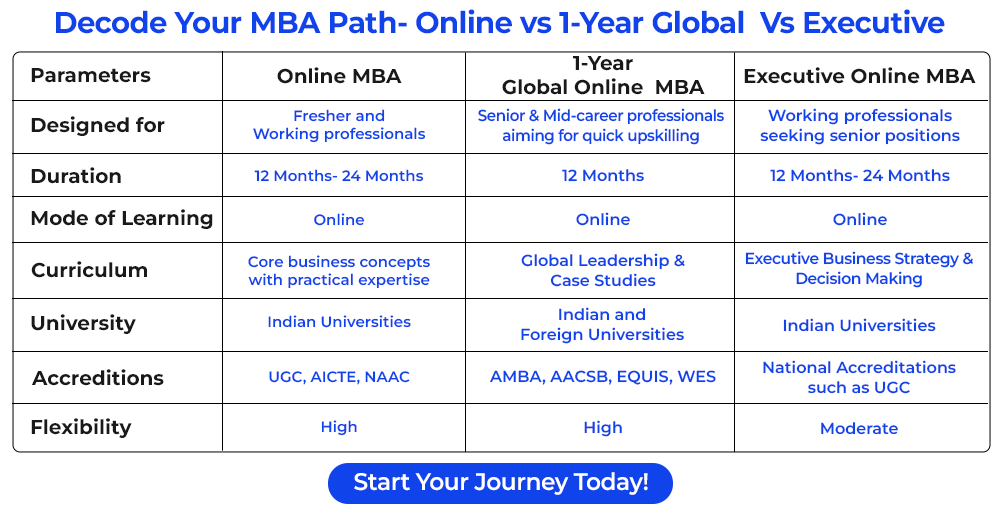 Decode Your MBA Path- Online vs 1-Year Global Vs Executive

| Parameters | Online MBA | 1-Year Global Online MBA | Executive Online MBA |
|---|---|---|---|
| Designed for | Fresher and Working professionals | Senior & Mid-career professionals aiming for quick upskilling | Working professionals seeking senior positions |
| Duration | 12 Months- 24 Months | 12 Months | 12 Months- 24 Months |
| Mode of Learning | Online | Online | Online |
| Curriculum | Core business concepts with practical expertise | Global Leadership & Case Studies | Executive Business Strategy & Decision Making |
| University | Indian Universities | Indian and Foreign Universities | Indian Universities |
| Accreditions | UGC, AICTE, NAAC | AMBA, AACSB, EQUIS, WES | National Accreditations such as UGC |
| Flexibility | High | High | Moderate |

Start Your Journey Today!